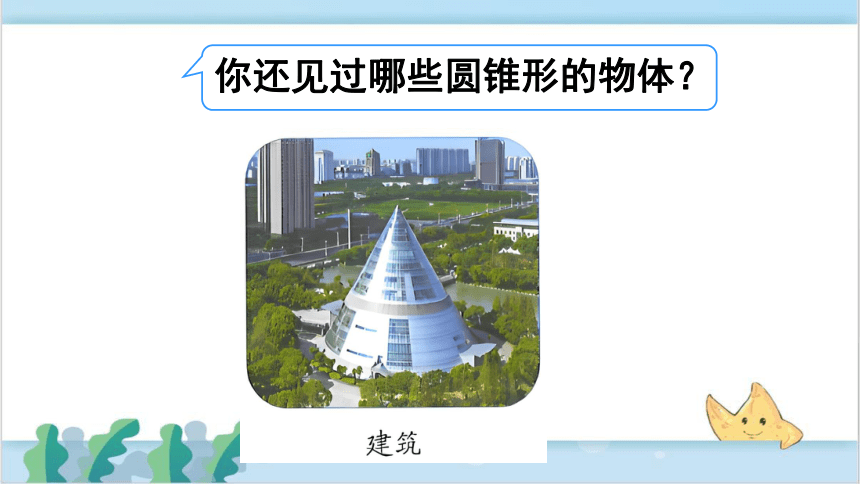 你还见过哪些圆锥形的物体？

建筑